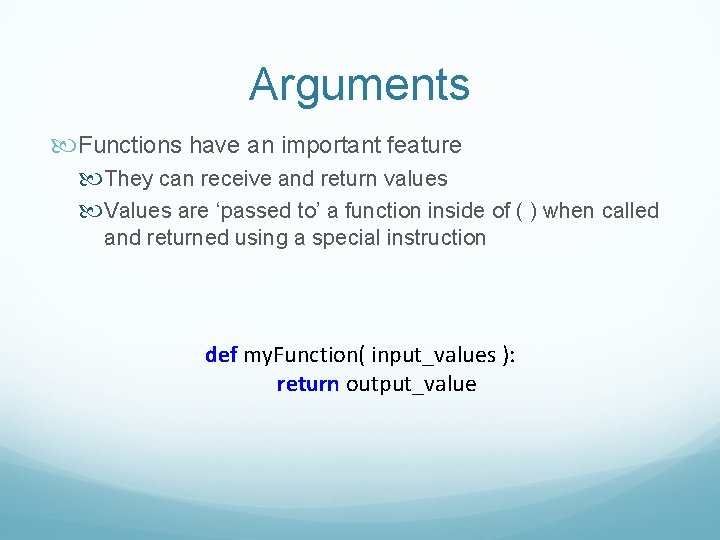 Arguments

Functions have an important feature

They can receive and return values

Values are ‘passed to’ a function inside of ( ) when called and returned using a special instruction

def myFunction( input_values ):
return output_value